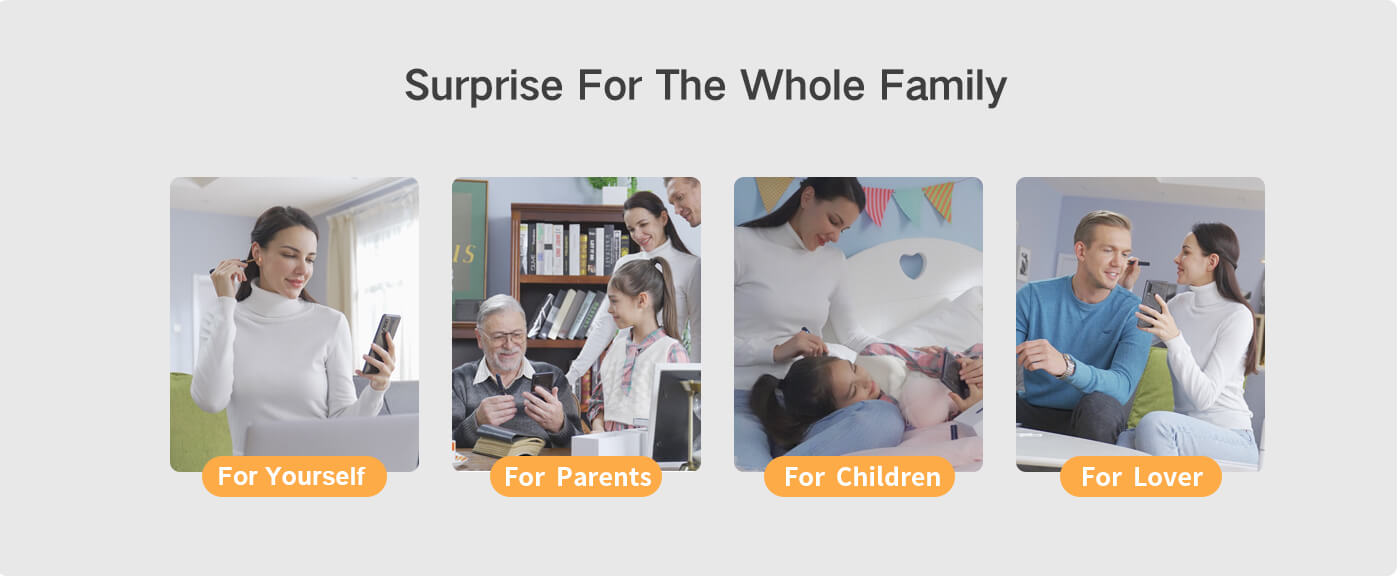 Surprise For The Whole Family

For Yourself

For Parents

For Children

For Lover